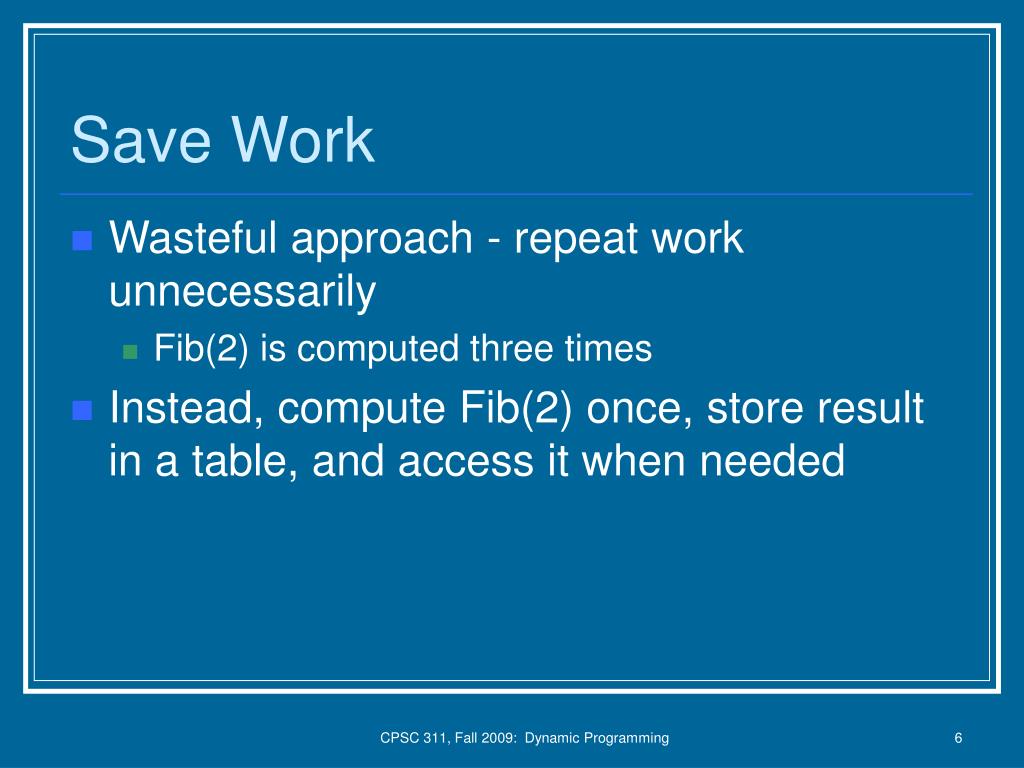 Save Work

Wasteful approach - repeat work unnecessarily

Fib(2) is computed three times

Instead, compute Fib(2) once, store result in a table, and access it when needed

CPSC 311, Fall 2009: Dynamic Programming

6